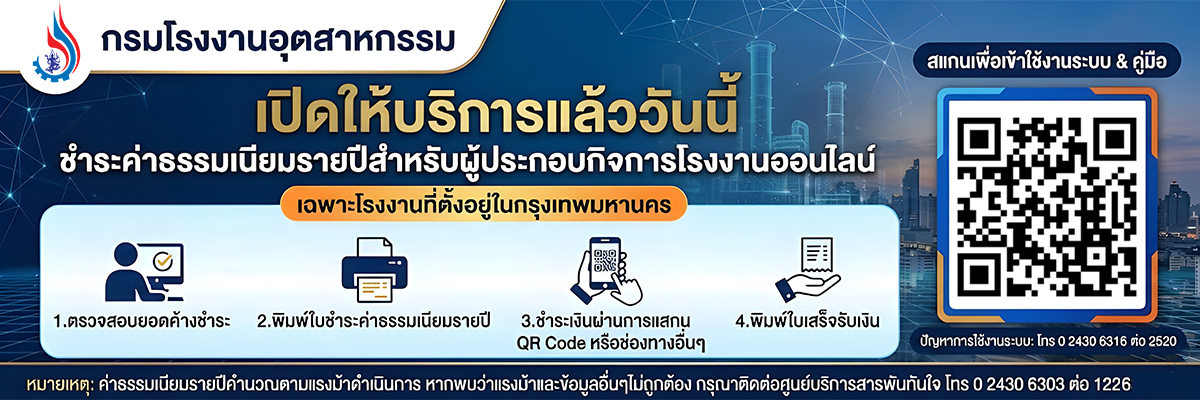 กรมโรงงานอุตสาหกรรม

เปิดให้บริการแล้ววันนี้

ชำระค่าธรรมเนียมรายปีสำหรับผู้ประกอบกิจการโรงงานออนไลน์

เฉพาะโรงงานที่ตั้งอยู่ในกรุงเทพมหานคร

1.ตรวจสอบยอดค้างชำระ

2.พิมพ์ใบชำระค่าธรรมเนียมรายปี

3.ชำระเงินผ่านการแสกน QR Code หรือช่องทางอื่นๆ

4.พิมพ์ใบเสร็จรับเงิน

สแกนเพื่อเข้าใช้งานระบบ & คู่มือ

ปัญหาการใช้งานระบบ: โทร 0 2430 6316 ต่อ 2520

หมายเหตุ: ค่าธรรมเนียมรายปีคำนวณตามแรงม้าดำเนินการ หากพบว่าแรงม้าและข้อมูลอื่นๆไม่ถูกต้อง กรุณาติดต่อศูนย์บริการสารพันทันใจ โทร 0 2430 6303 ต่อ 1226